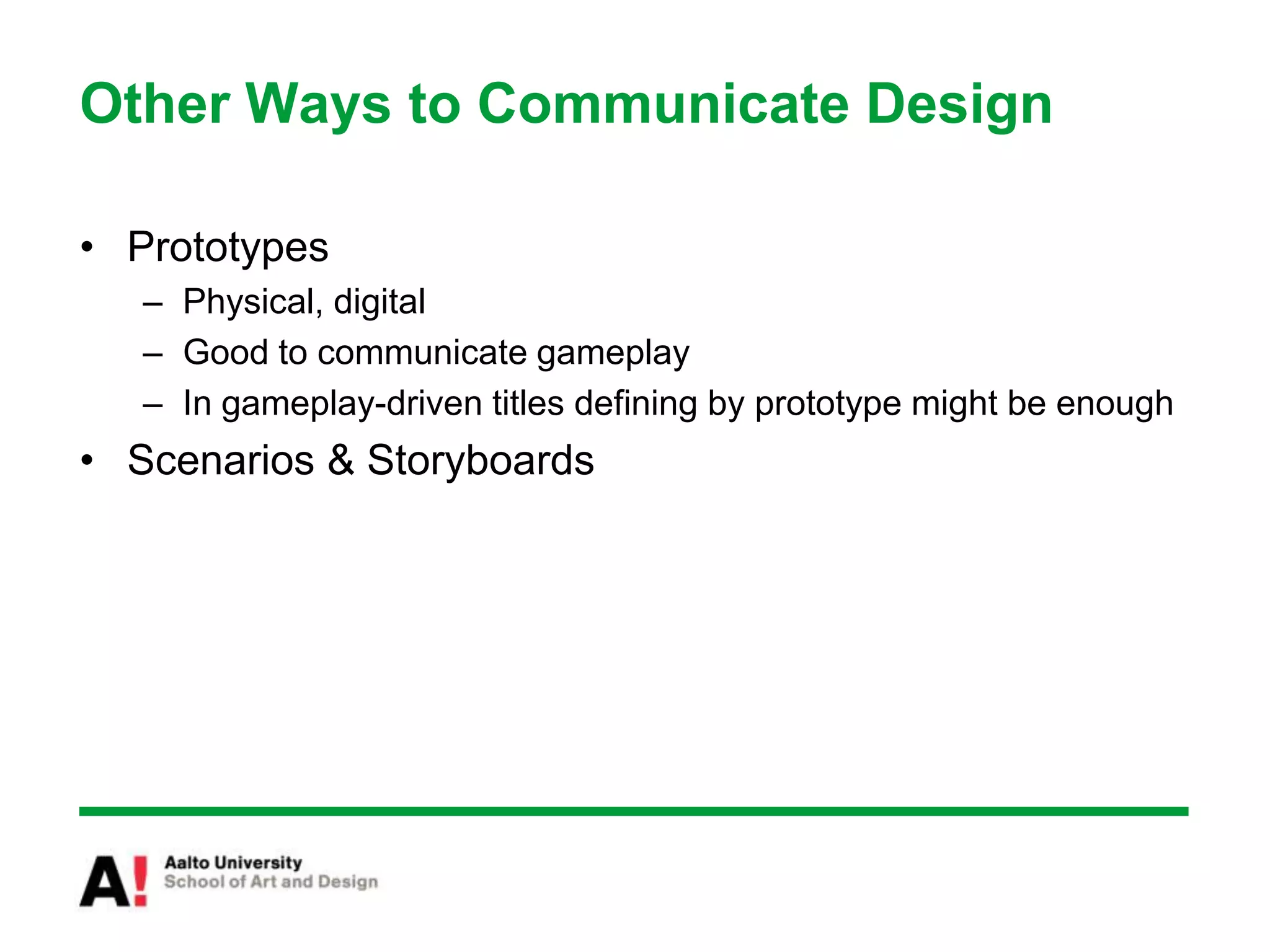 Other Ways to Communicate Design

• Prototypes
– Physical, digital
– Good to communicate gameplay
– In gameplay-driven titles defining by prototype might be enough
• Scenarios & Storyboards

A! Aalto University
School of Art and Design